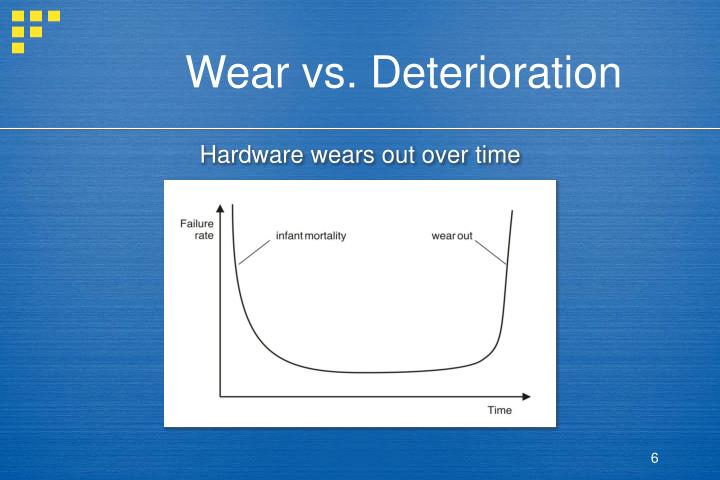 Wear vs. Deterioration

Hardware wears out over time

Failure rate

infant mortality

wear out

Time

6